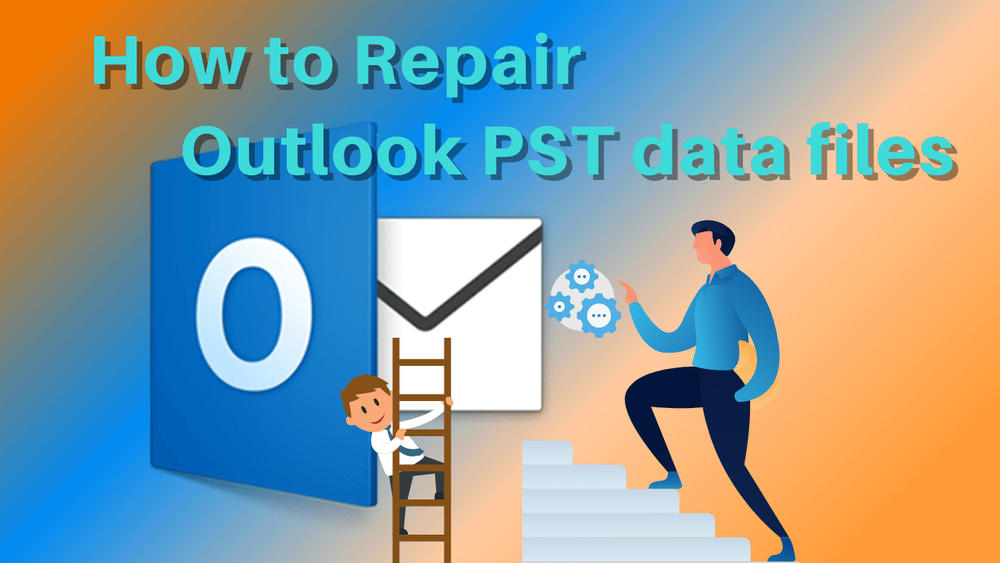 How to Repair
Outlook PST data files

O